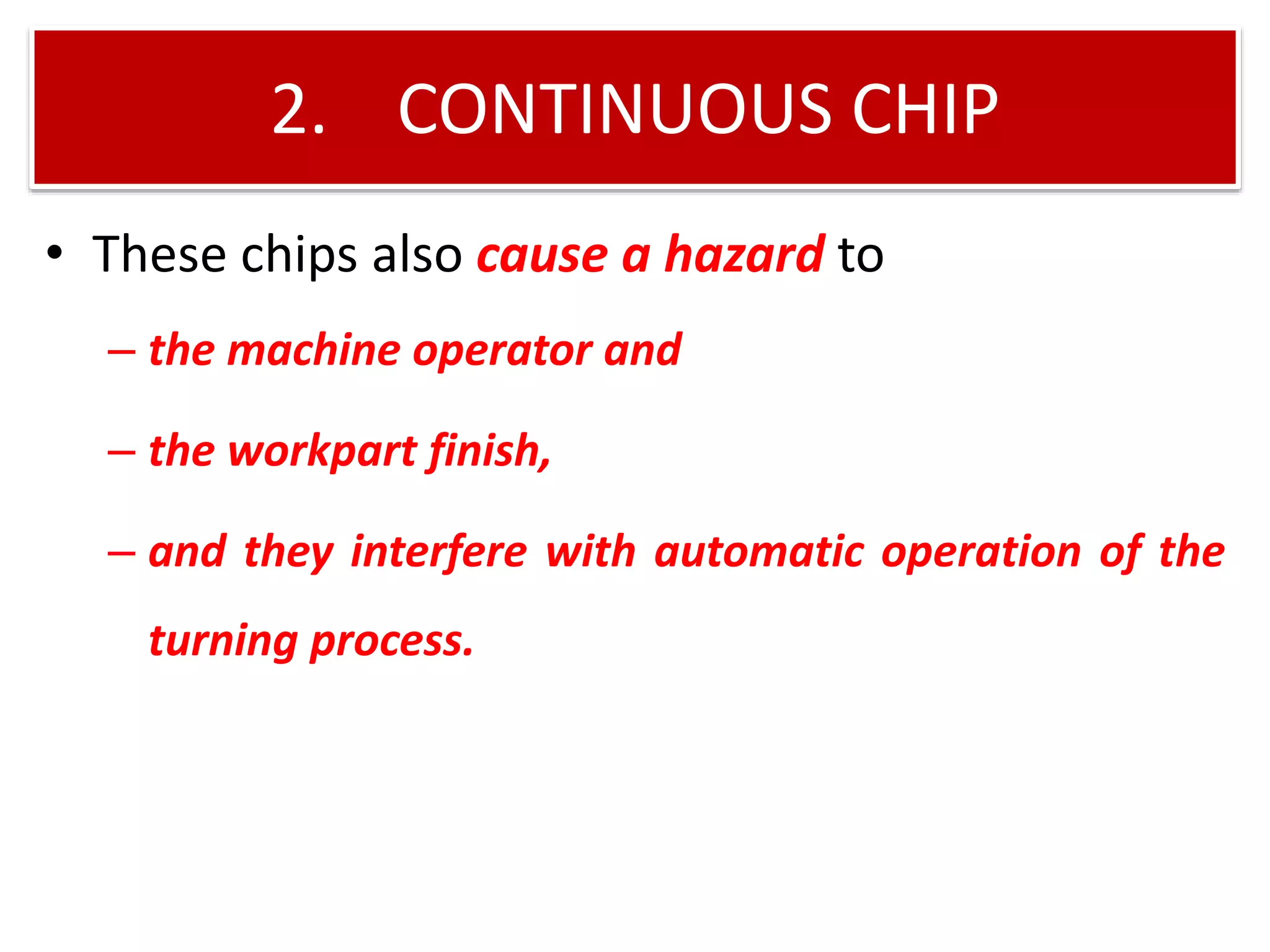 2. CONTINUOUS CHIP

• These chips also cause a hazard to

– the machine operator and

– the workpart finish,

– and they interfere with automatic operation of the turning process.